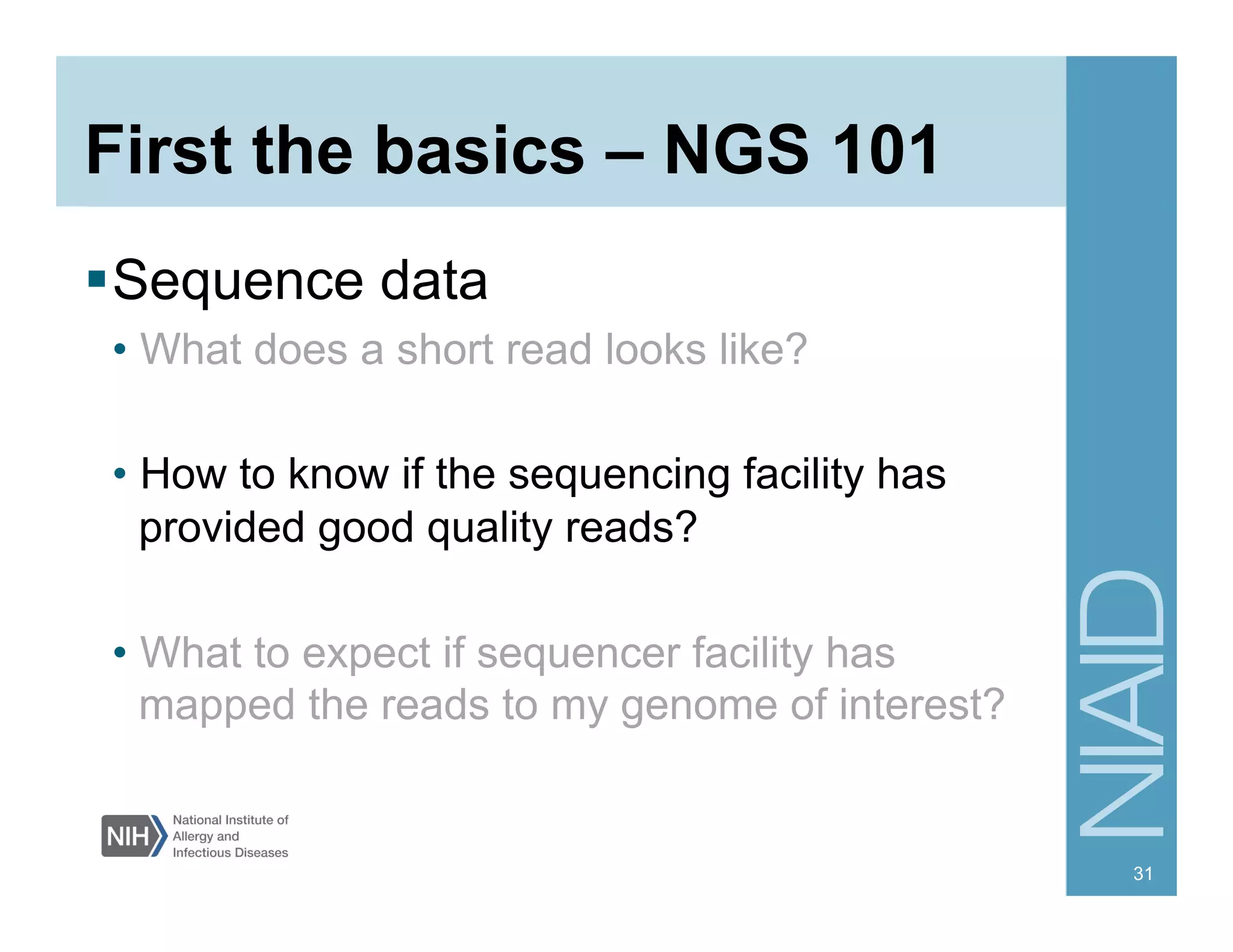 First the basics – NGS 101

▪ Sequence data

• What does a short read looks like?

• How to know if the sequencing facility has provided good quality reads?

• What to expect if sequencer facility has mapped the reads to my genome of interest?

NIH National Institute of Allergy and Infectious Diseases

NIAID

31